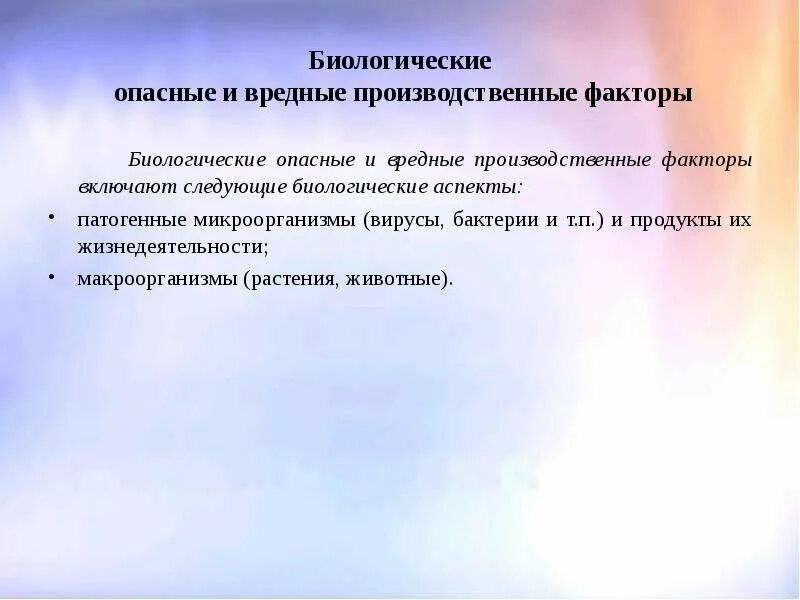 Биологические
опасные и вредные производственные факторы

Биологические опасные и вредные производственные факторы включают следующие биологические аспекты:

• патогенные микроорганизмы (вирусы, бактерии и т.п.) и продукты их жизнедеятельности;
• макроорганизмы (растения, животные).